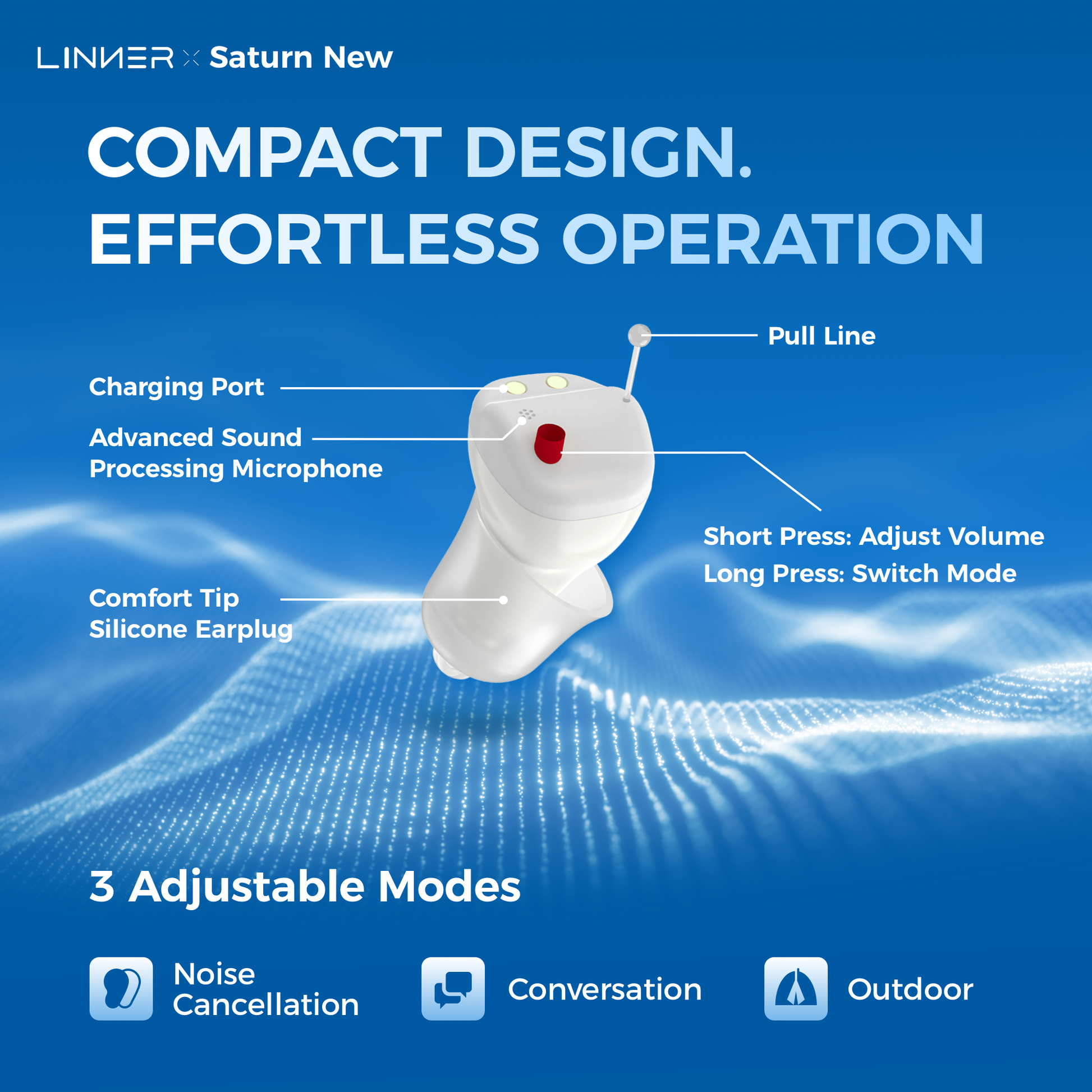 LINNER × Saturn New

COMPACT DESIGN.
EFFORTLESS OPERATION

Pull Line

Charging Port

Advanced Sound Processing Microphone

Short Press: Adjust Volume
Long Press: Switch Mode

Comfort Tip Silicone Earplug

3 Adjustable Modes

Noise Cancellation

Conversation

Outdoor